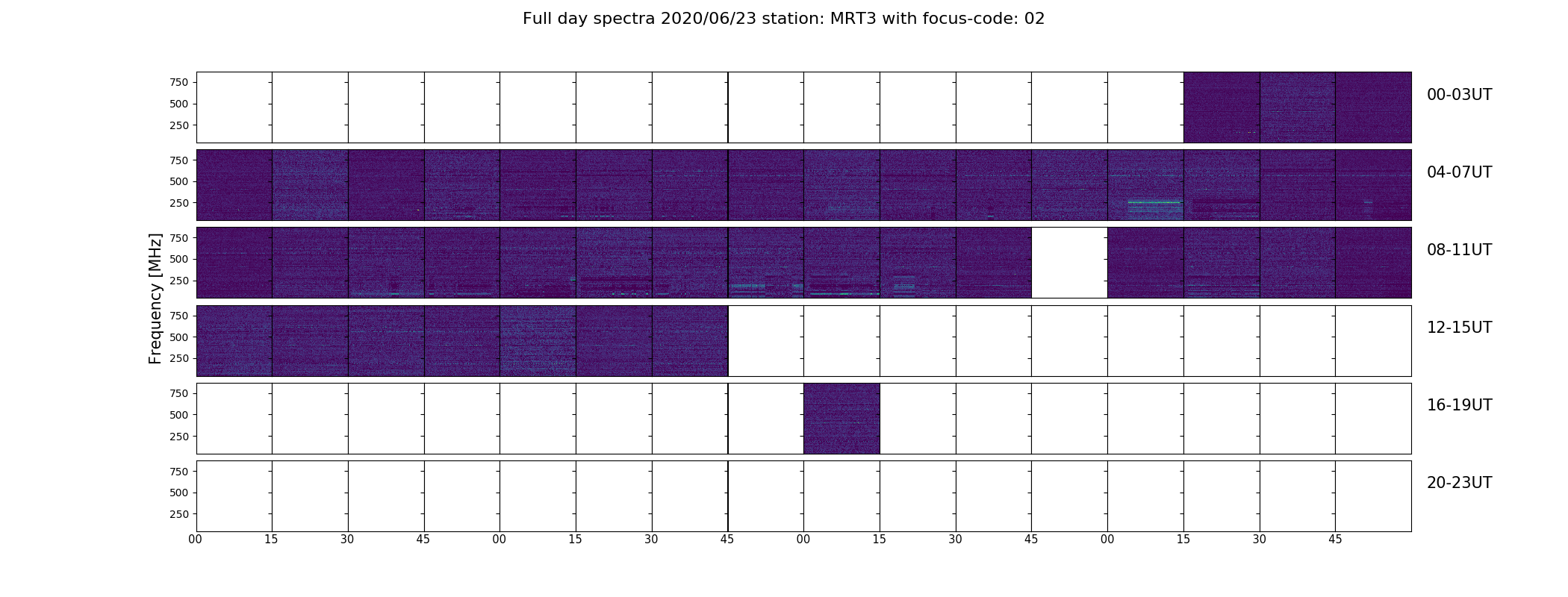 Full day spectra 2020/06/23 station: MRT3 with focus-code: 02

Frequency [MHz]

750
500
250
00-03UT

750
500
250
04-07UT

750
500
250
08-11UT

750
500
250
12-15UT

750
500
250
16-19UT

750
500
250
20-23UT

00 15 30 45 00 15 30 45 00 15 30 45 00 15 30 45